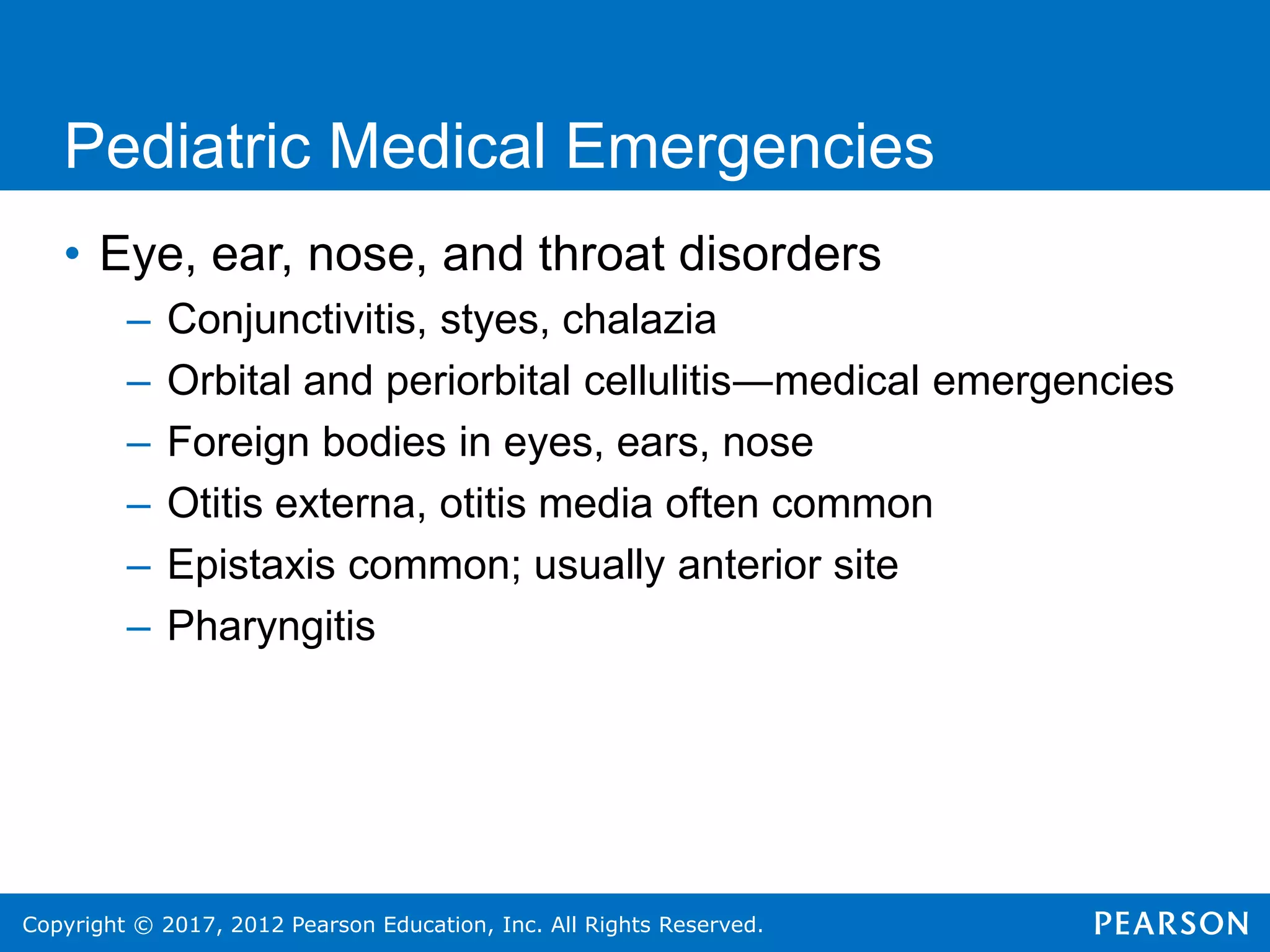 Pediatric Medical Emergencies

• Eye, ear, nose, and throat disorders
– Conjunctivitis, styes, chalazia
– Orbital and periorbital cellulitis—medical emergencies
– Foreign bodies in eyes, ears, nose
– Otitis externa, otitis media often common
– Epistaxis common; usually anterior site
– Pharyngitis

Copyright © 2017, 2012 Pearson Education, Inc. All Rights Reserved.
PEARSON